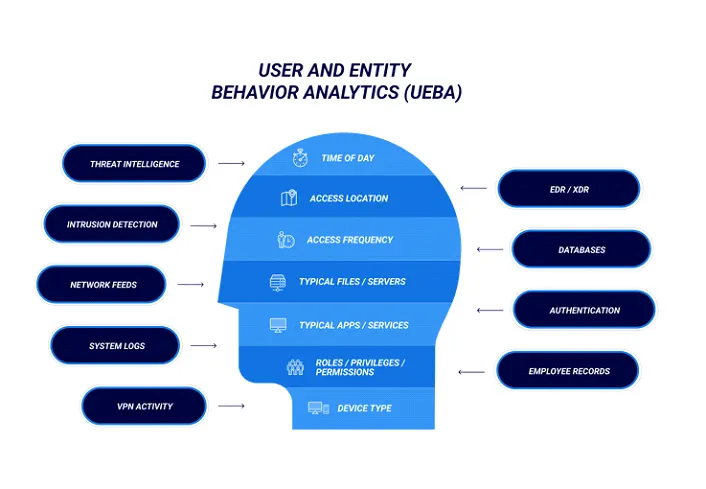 USER AND ENTITY
BEHAVIOR ANALYTICS (UEBA)

THREAT INTELLIGENCE

INTRUSION DETECTION

NETWORK FEEDS

SYSTEM LOGS

VPN ACTIVITY

TIME OF DAY

ACCESS LOCATION

ACCESS FREQUENCY

TYPICAL FILES / SERVERS

TYPICAL APPS / SERVICES

ROLES / PRIVILEGES / PERMISSIONS

DEVICE TYPE

EDR / XDR

DATABASES

AUTHENTICATION

EMPLOYEE RECORDS